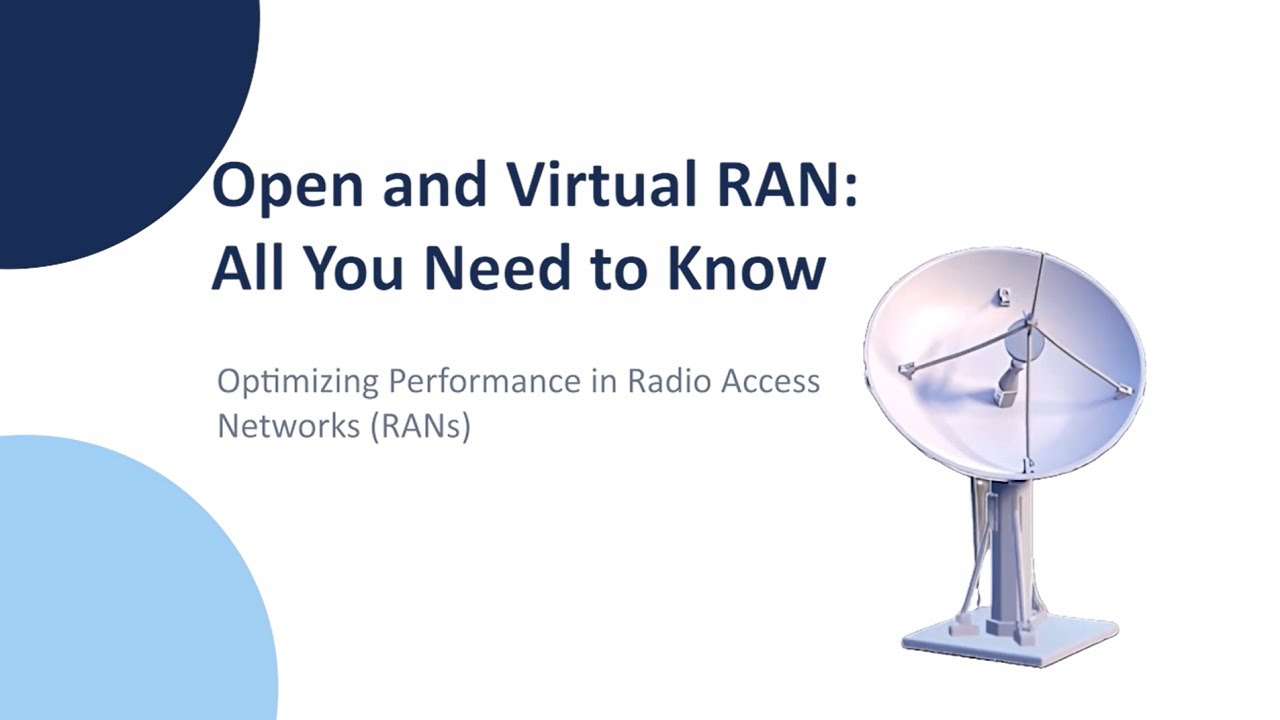 Open and Virtual RAN: All You Need to Know

Optimizing Performance in Radio Access Networks (RANs)